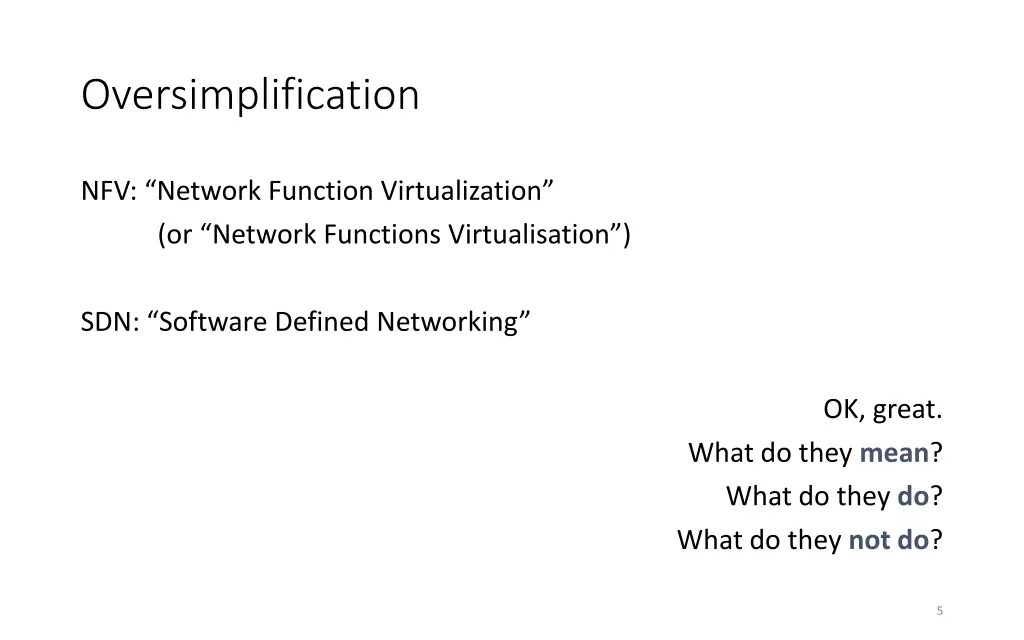 Oversimplification

NFV: “Network Function Virtualization”
(or “Network Functions Virtualisation”)

SDN: “Software Defined Networking”

OK, great.
What do they mean?
What do they do?
What do they not do?

5